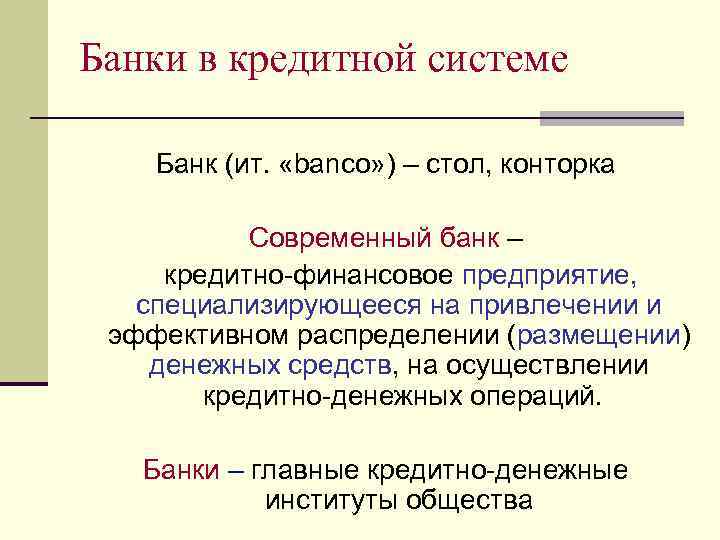 Банки в кредитной системе

Банк (ит. «banco») – стол, конторка

Современный банк – кредитно-финансовое предприятие, специализирующееся на привлечении и эффективном распределении (размещении) денежных средств, на осуществлении кредитно-денежных операций.

Банки – главные кредитно-денежные институты общества